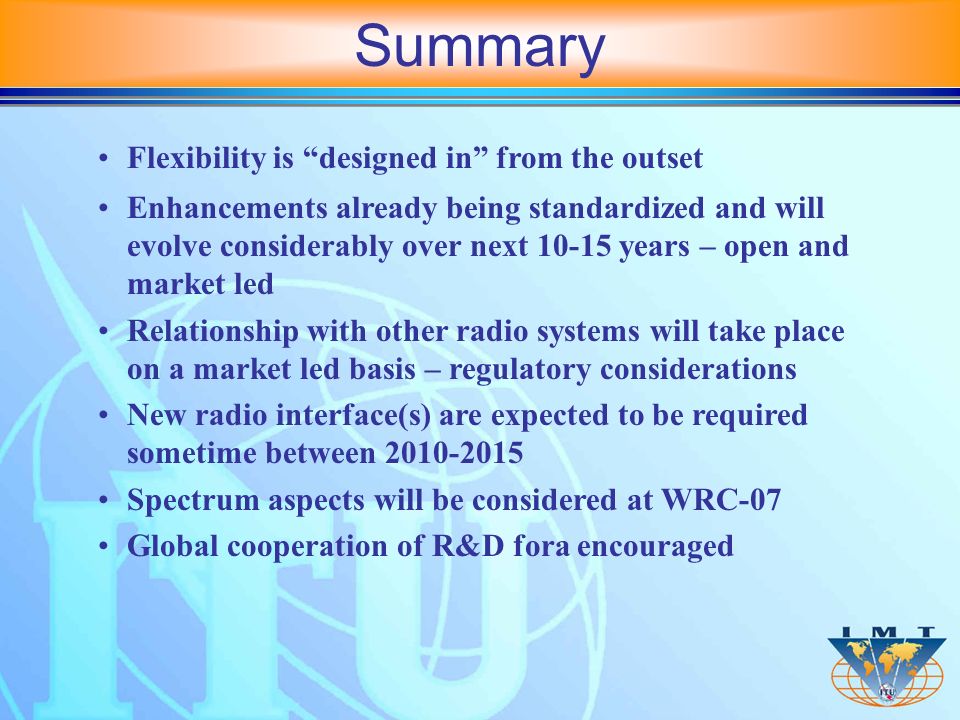 Summary

• Flexibility is “designed in” from the outset

• Enhancements already being standardized and will evolve considerably over next 10-15 years – open and market led

• Relationship with other radio systems will take place on a market led basis – regulatory considerations

• New radio interface(s) are expected to be required sometime between 2010-2015

• Spectrum aspects will be considered at WRC-07

• Global cooperation of R&D fora encouraged

ITU

IMT

ITU